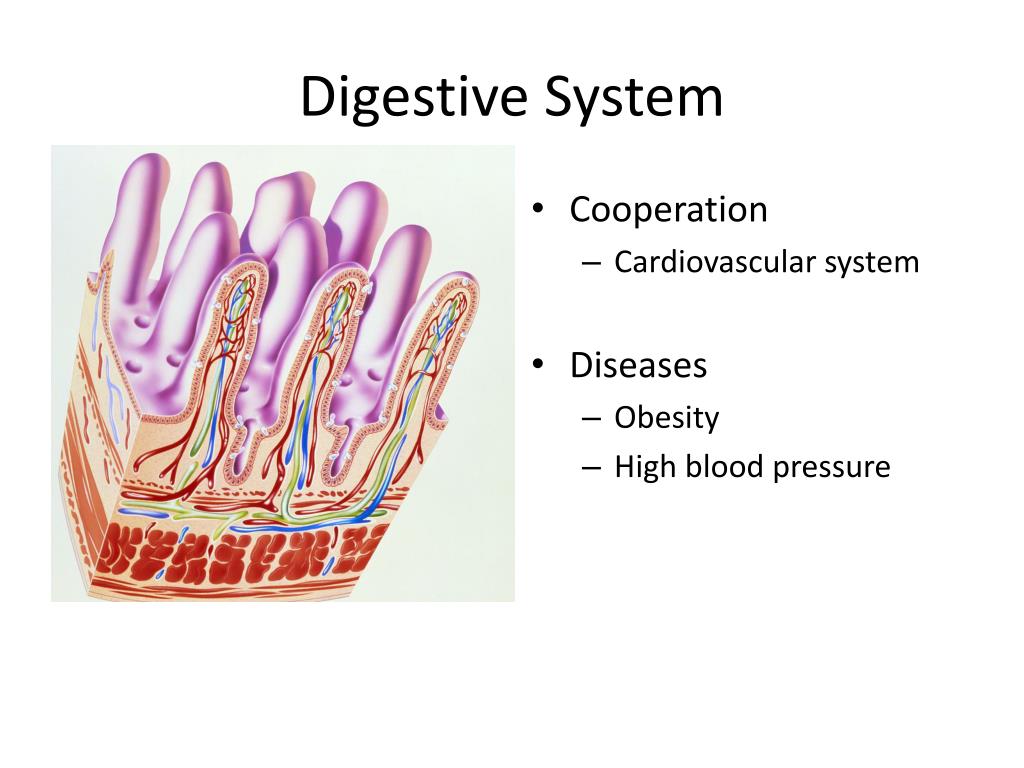 Digestive System

• Cooperation
– Cardiovascular system

• Diseases
– Obesity
– High blood pressure